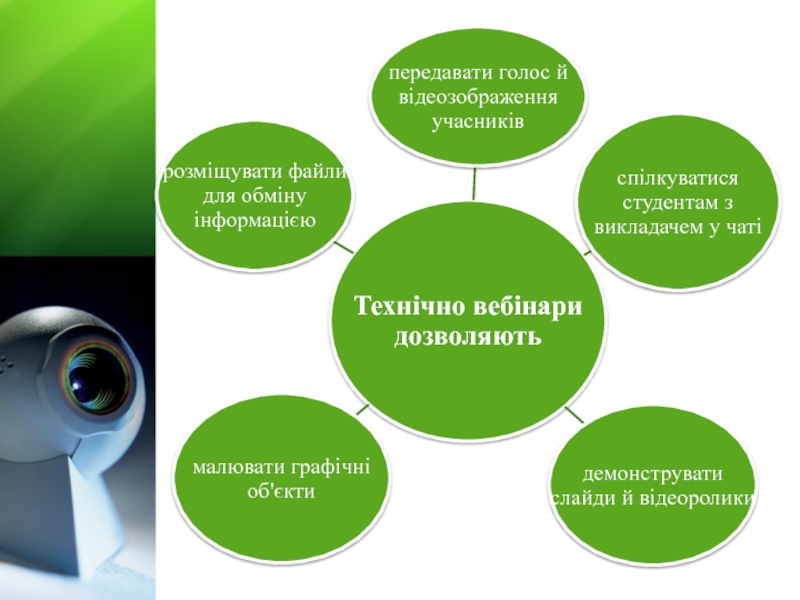 Технічно вебінари дозволяють

передавати голос й відеозображення учасників

спілкуватися студентам з викладачем у чаті

демонструвати слайди й відеоролики

малювати графічні об'єкти

розміщувати файли для обміну інформацією